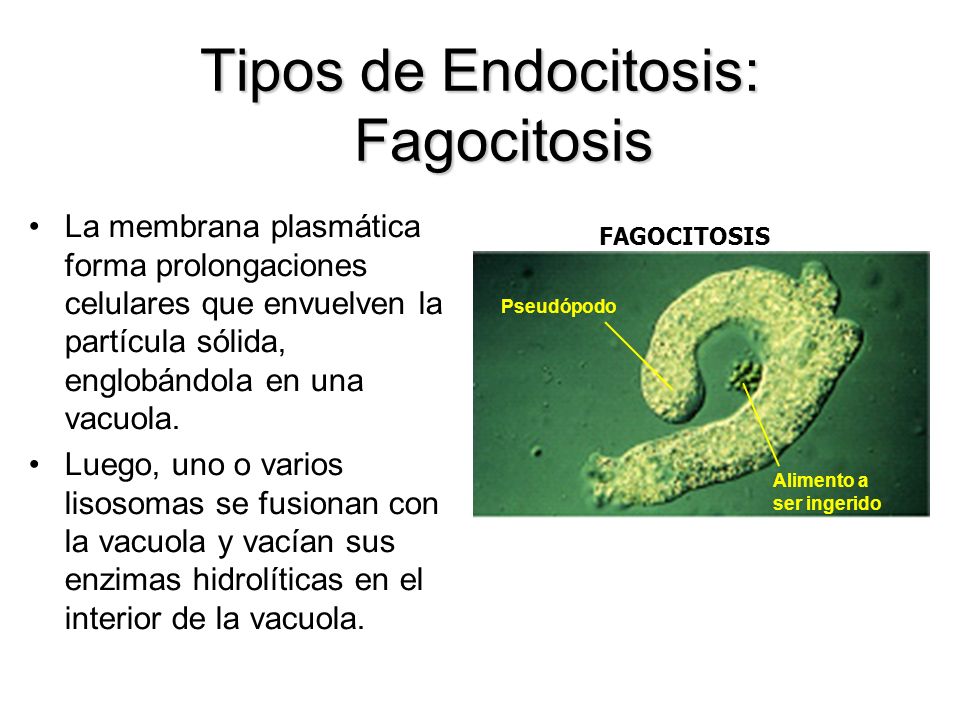 Tipos de Endocitosis: Fagocitosis

• La membrana plasmática forma prolongaciones celulares que envuelven la partícula sólida, englobándola en una vacuola.

• Luego, uno o varios lisosomas se fusionan con la vacuola y vacían sus enzimas hidrolíticas en el interior de la vacuola.

FAGOCITOSIS

Pseudópodo

Alimento a ser ingerido